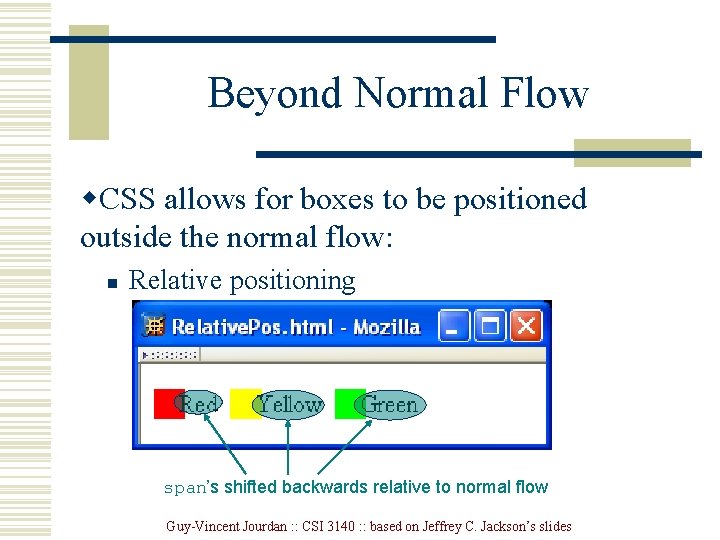 Beyond Normal Flow

◆CSS allows for boxes to be positioned outside the normal flow:

▪ Relative positioning

RelativePos.html - Mozilla

Red Yellow Green

span's shifted backwards relative to normal flow

Guy-Vincent Jourdan :: CSI 3140 :: based on Jeffrey C. Jackson's slides